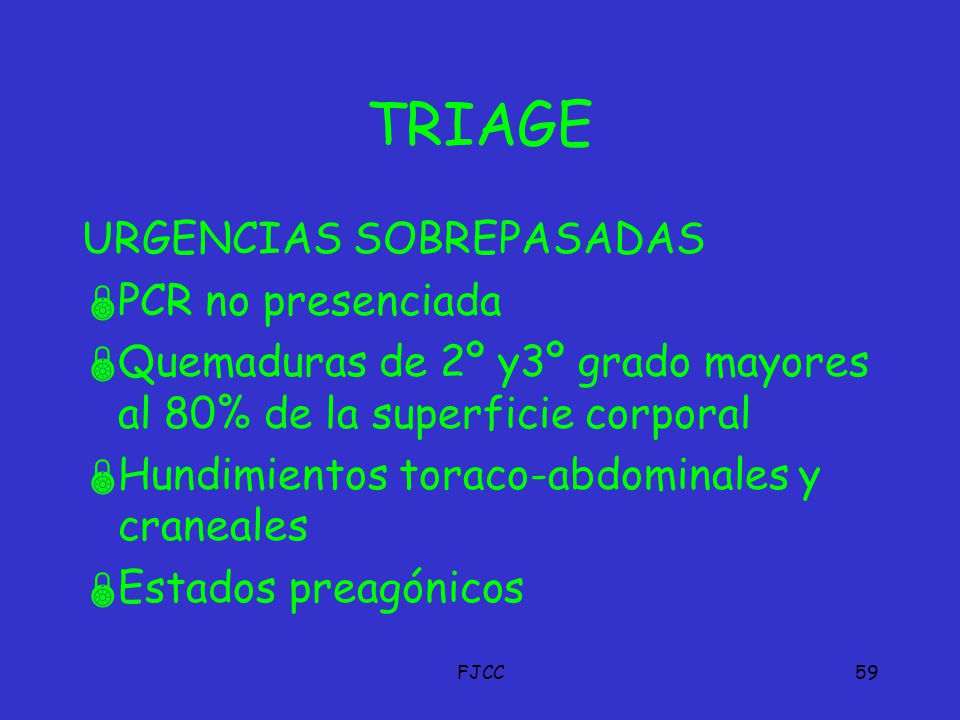 TRIAGE

URGENCIAS SOBREPASADAS

PCR no presenciada

Quemaduras de 2º y3º grado mayores al 80% de la superficie corporal

Hundimientos toraco-abdominales y craneales

Estados preagónicos

FJCC

59